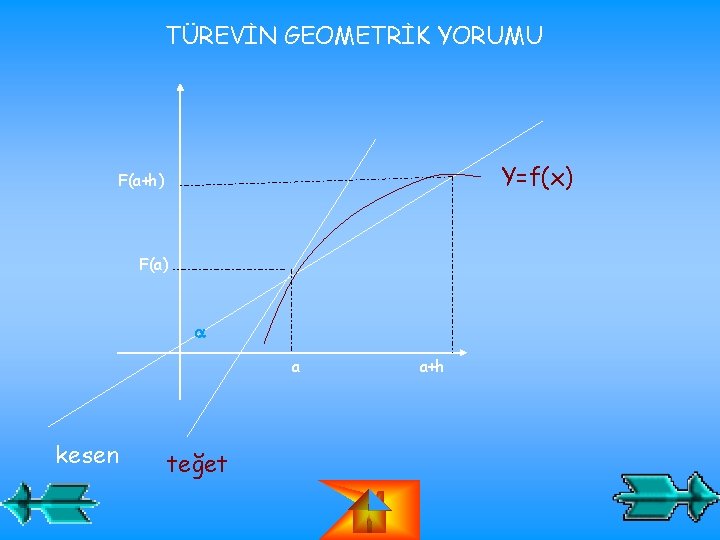 TÜREVİN GEOMETRİK YORUMU

F(a+h)

Y=f(x)

F(a)

$\alpha$

a

a+h

kesen

teğet